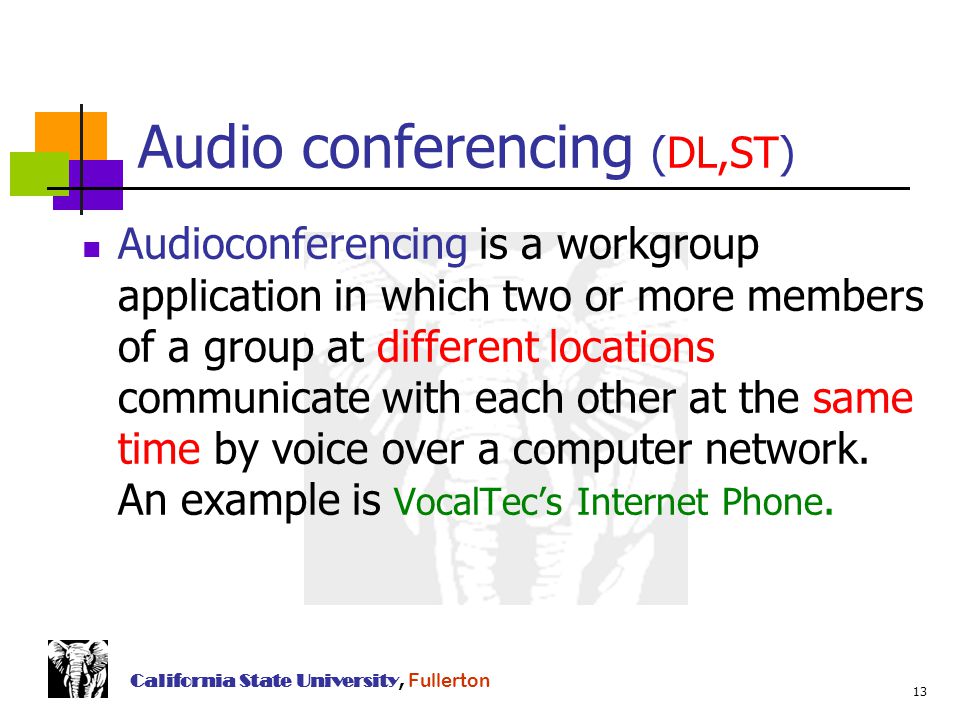 Audio conferencing (DL,ST)

Audioconferencing is a workgroup application in which two or more members of a group at different locations communicate with each other at the same time by voice over a computer network. An example is VocalTec's Internet Phone.

California State University, Fullerton

13